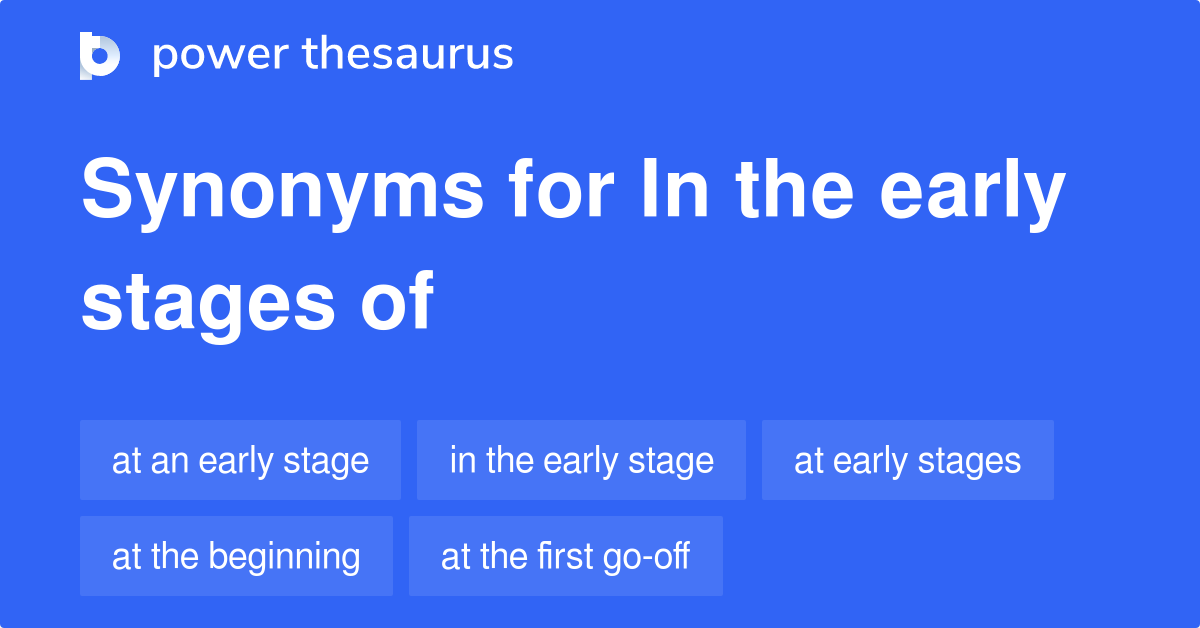 power thesaurus

Synonyms for In the early stages of

at an early stage

in the early stage

at early stages

at the beginning

at the first go-off